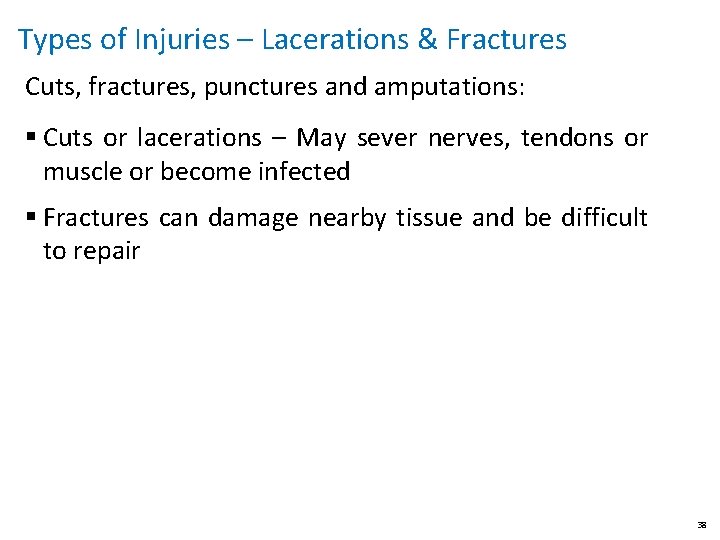 Types of Injuries – Lacerations & Fractures

Cuts, fractures, punctures and amputations:

▪ Cuts or lacerations – May sever nerves, tendons or muscle or become infected

▪ Fractures can damage nearby tissue and be difficult to repair

38